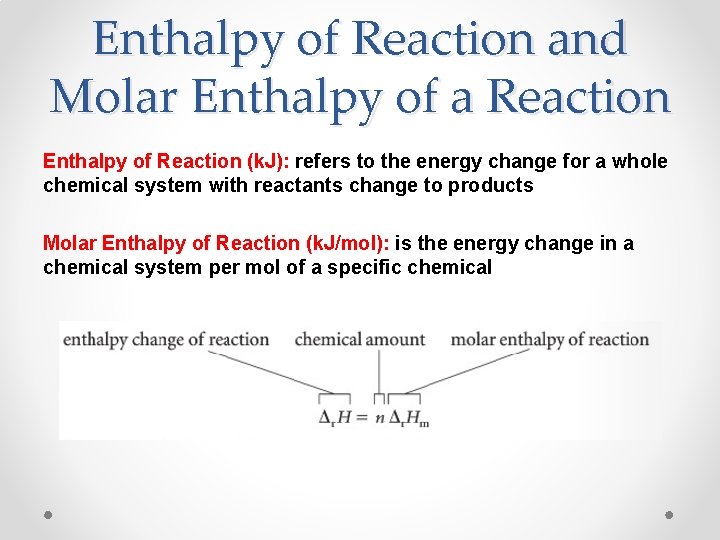 Enthalpy of Reaction and Molar Enthalpy of a Reaction

Enthalpy of Reaction (kJ): refers to the energy change for a whole chemical system with reactants change to products

Molar Enthalpy of Reaction (kJ/mol): is the energy change in a chemical system per mol of a specific chemical

enthalpy change of reaction chemical amount molar enthalpy of reaction

$\Delta_r H = n \Delta_r H_m$